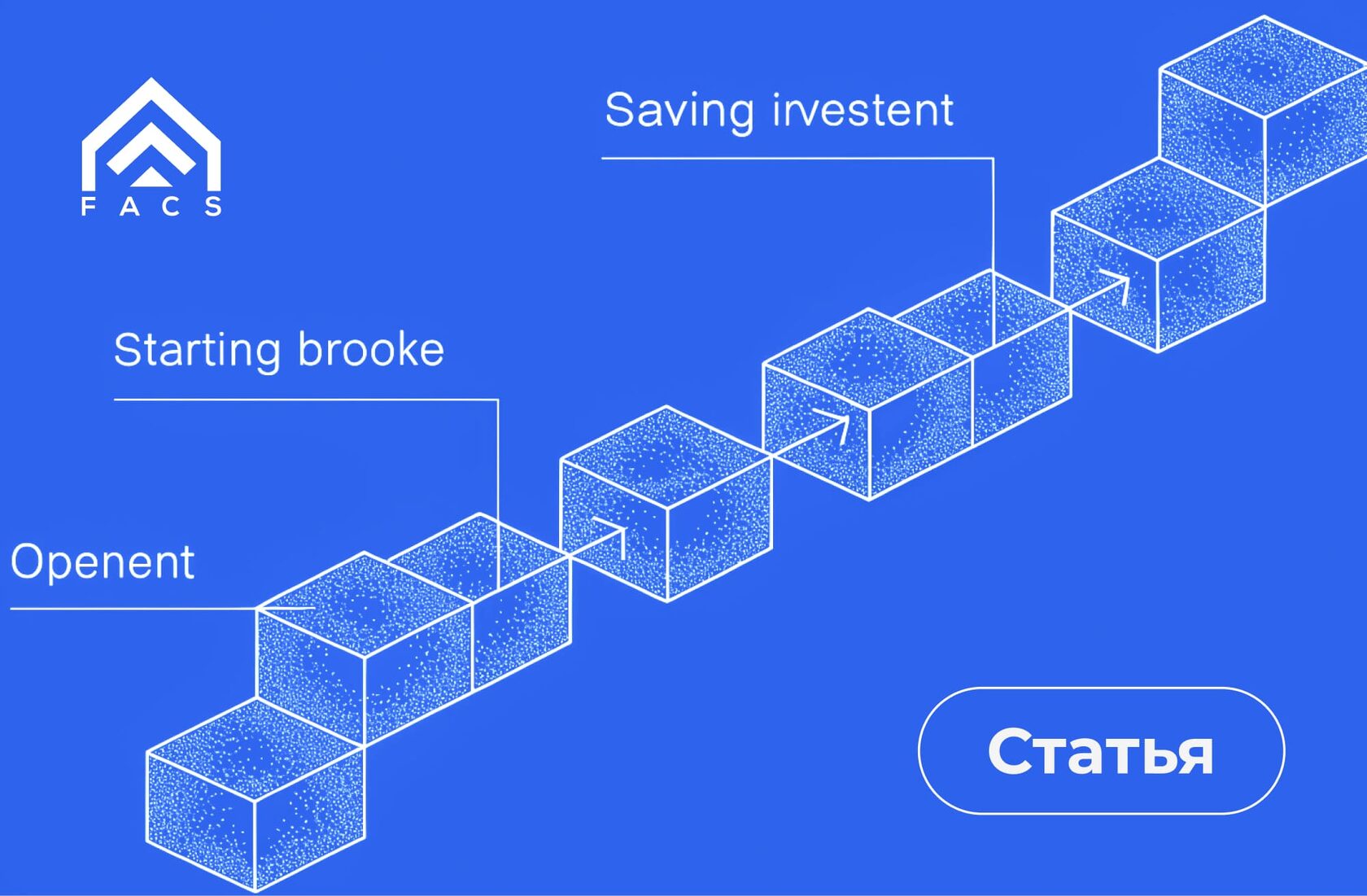 FACS

Saving investent

Starting brooke

Openent

Статья